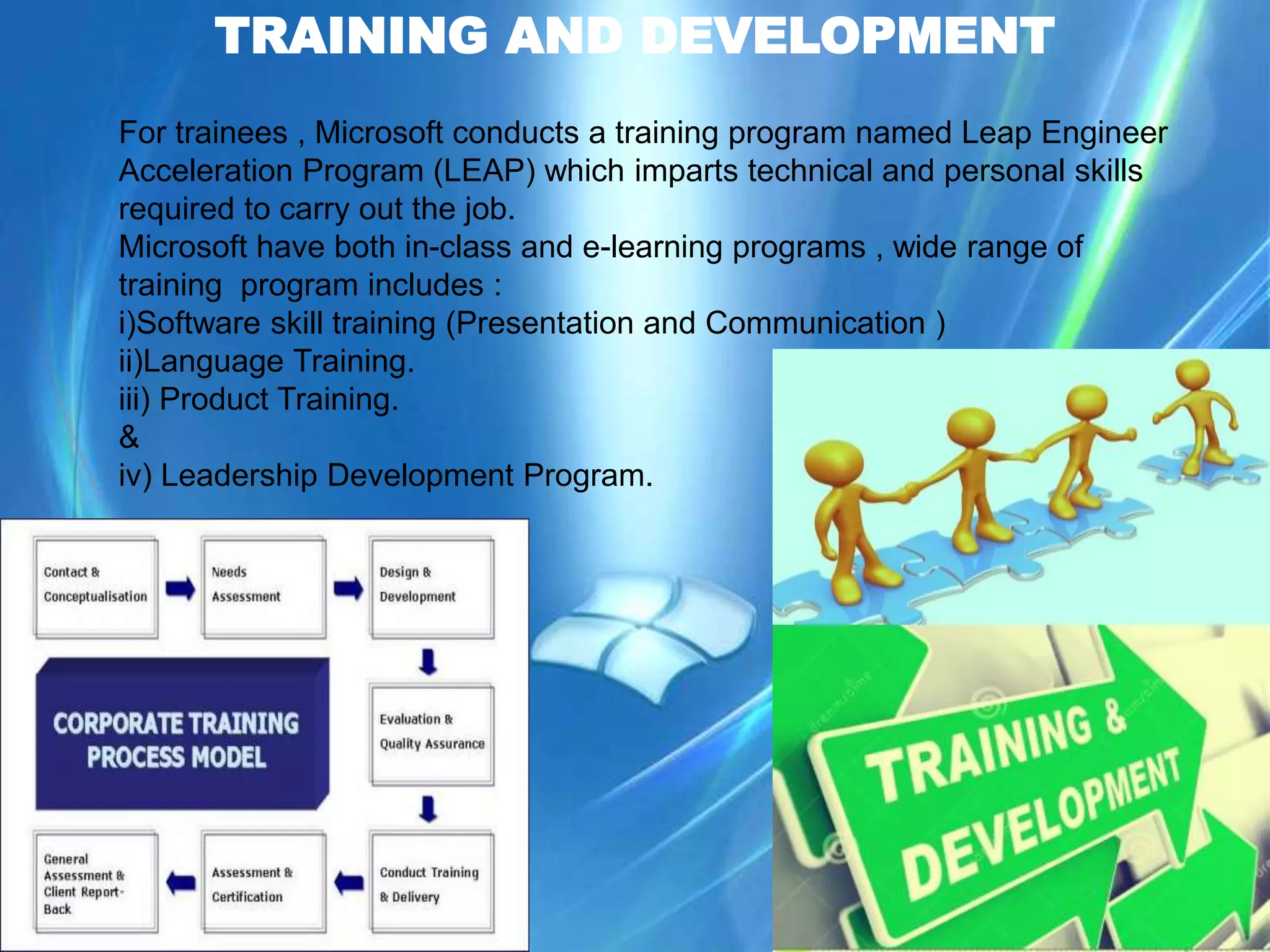 TRAINING AND DEVELOPMENT

For trainees , Microsoft conducts a training program named Leap Engineer Acceleration Program (LEAP) which imparts technical and personal skills required to carry out the job.
Microsoft have both in-class and e-learning programs , wide range of training program includes :
i)Software skill training (Presentation and Communication )
ii)Language Training.
iii) Product Training.
&
iv) Leadership Development Program.

Contact & Conceptualisation

Needs Assessment

Design & Development

CORPORATE TRAINING PROCESS MODEL

Evaluation & Quality Assurance

Conduct Training & Delivery

Assessment & Certification

General Assessment & Client Report-Back

TRAINING & DEVELOPMENT